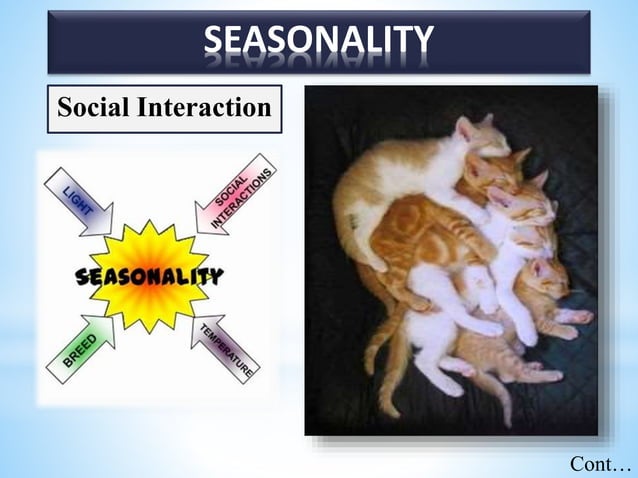 SEASONALITY

Social Interaction

LIGHT

SOCIAL INTERACTIONS

SEASONALITY

BREED

TEMPERATURE

Cont…